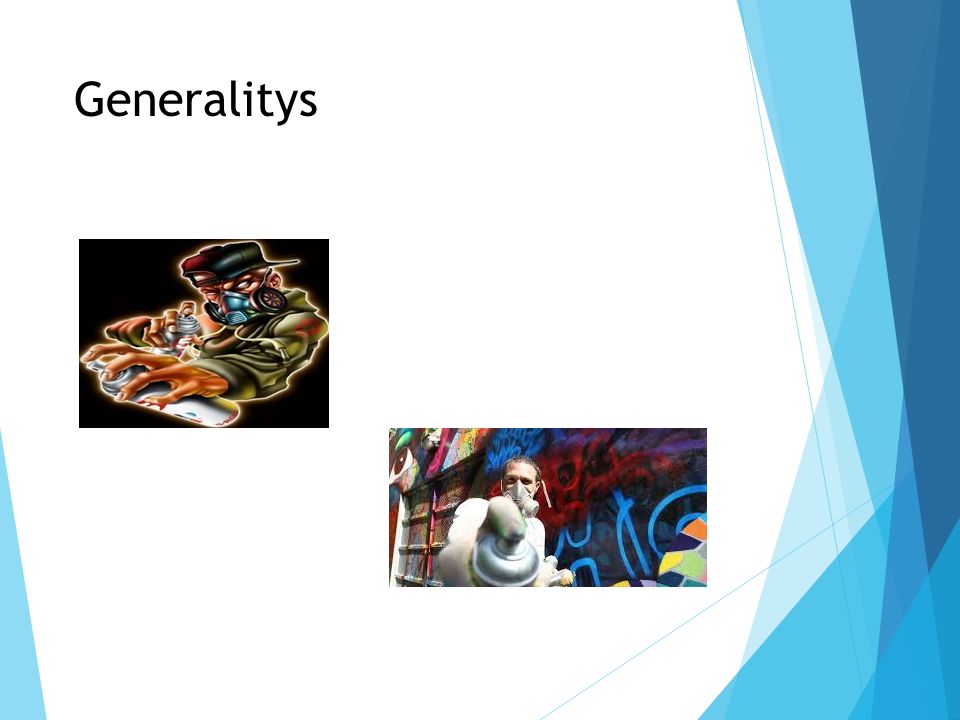 Generalitys